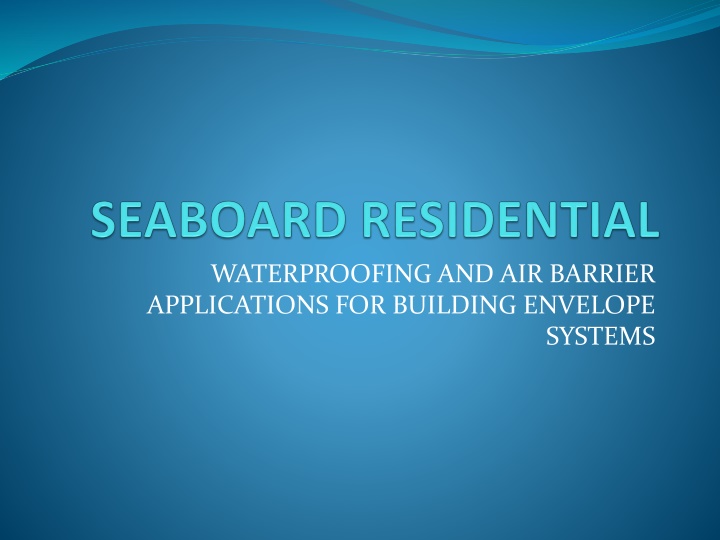 SEABOARD RESIDENTIAL

WATERPROOFING AND AIR BARRIER APPLICATIONS FOR BUILDING ENVELOPE SYSTEMS